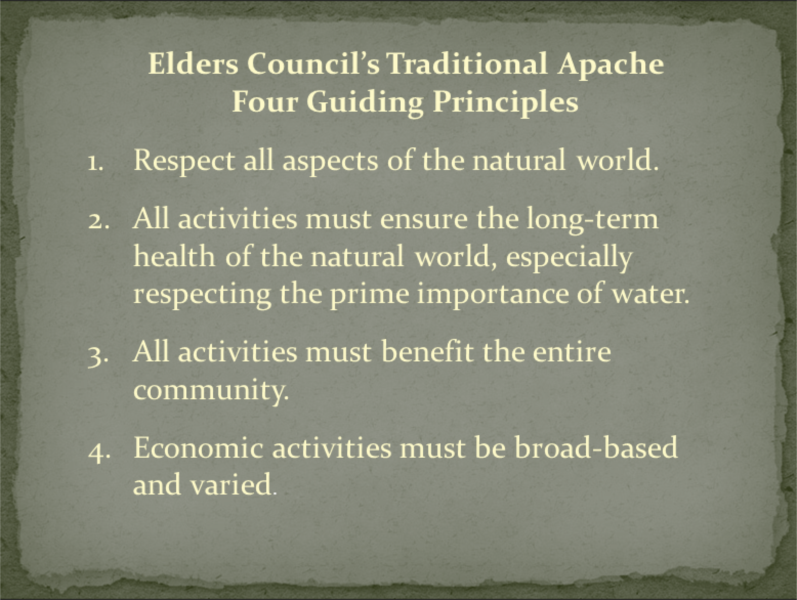 Elders Council's Traditional Apache Four Guiding Principles

1. Respect all aspects of the natural world.

2. All activities must ensure the long-term health of the natural world, especially respecting the prime importance of water.

3. All activities must benefit the entire community.

4. Economic activities must be broad-based and varied.